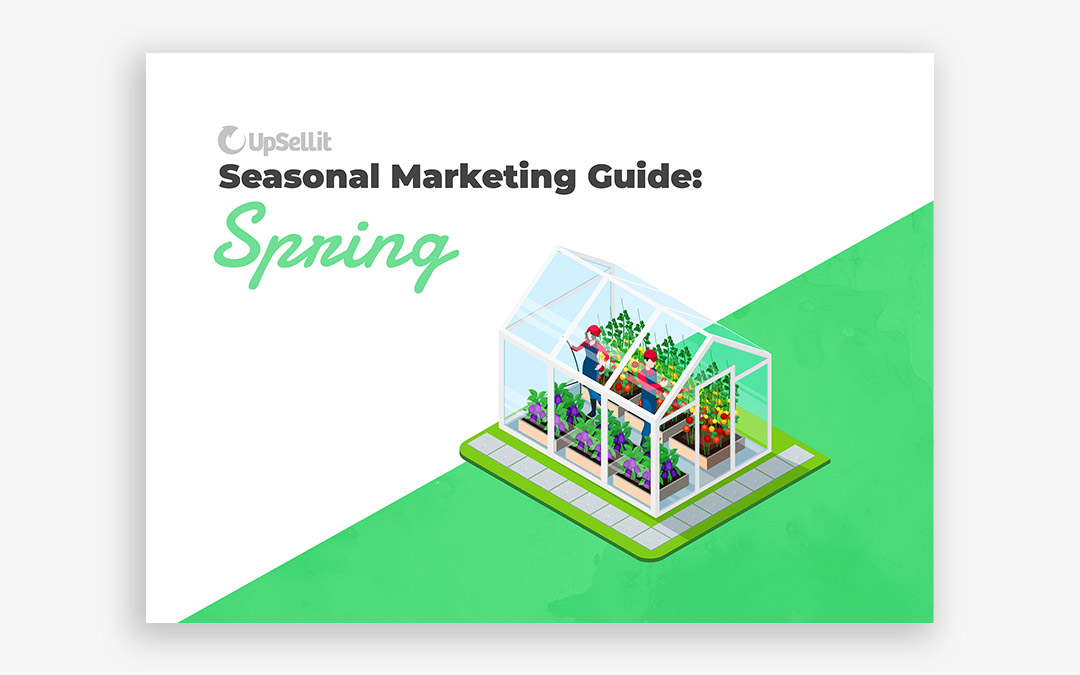 UpSellit
Seasonal Marketing Guide:
Spring